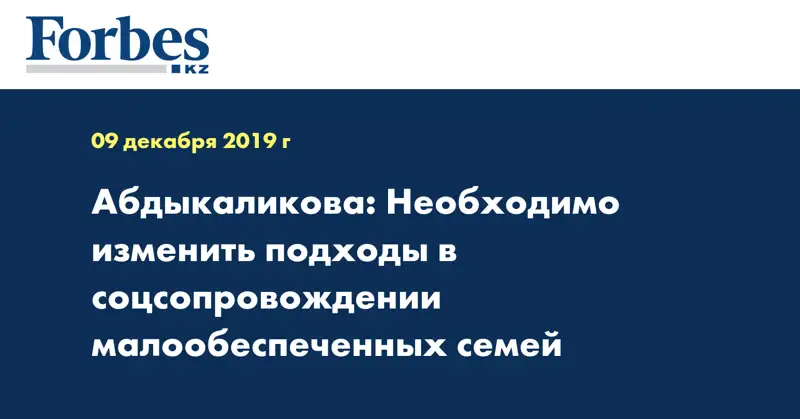 Forbes
KZ

09 декабря 2019 г

Абдыкаликова: Необходимо изменить подходы в соцсопровождении малообеспеченных семей